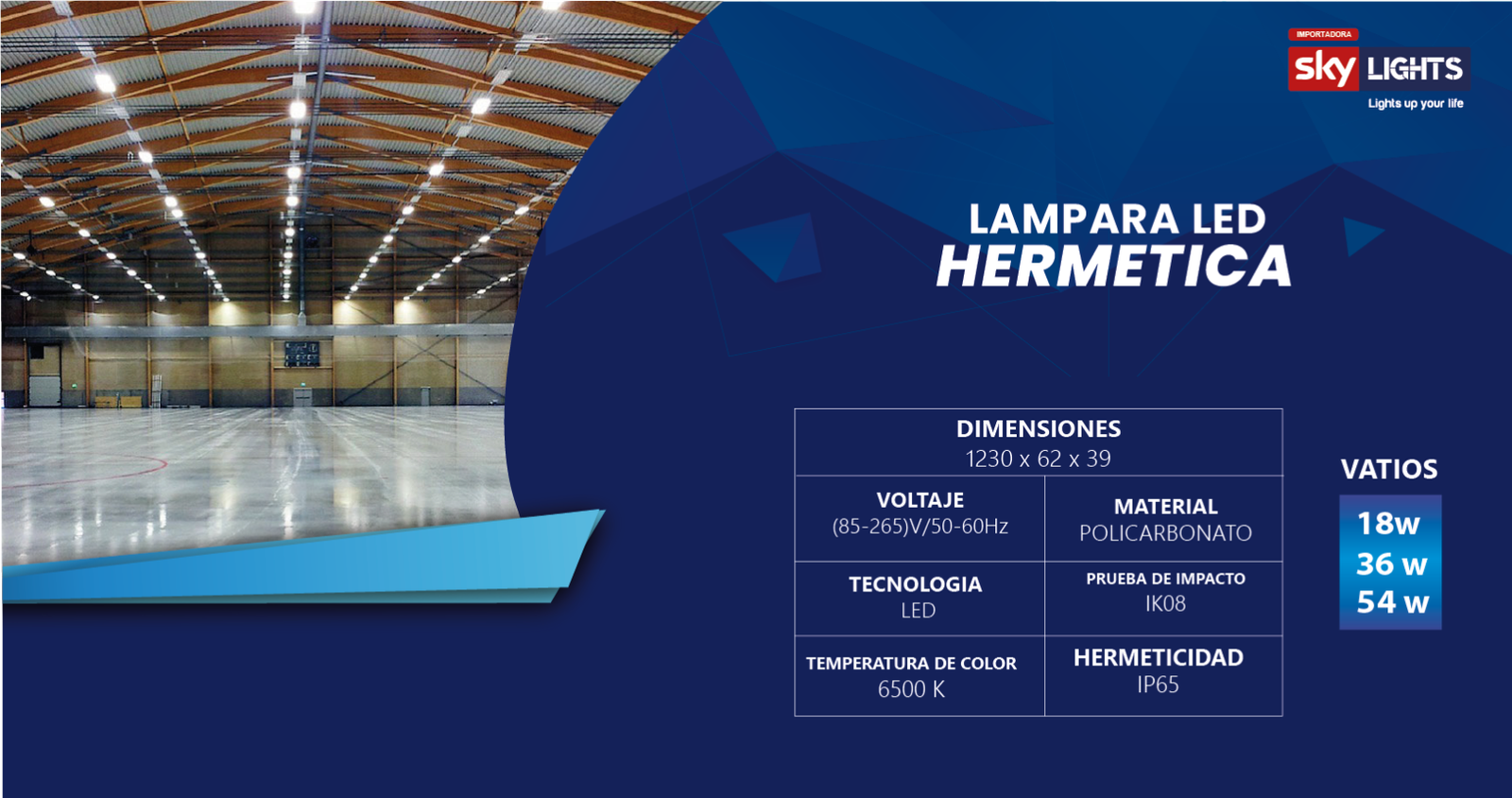 IMPORTADORA
sky LIGHTS
Lights up your life

LAMPARA LED
HERMETICA

| DIMENSIONES 1230 x 62 x 39 | |
|---|---|
| VOLTAJE (85-265)V/50-60Hz | MATERIAL POLICARBONATO |
| TECNOLOGIA LED | PRUEBA DE IMPACTO IK08 |
| TEMPERATURA DE COLOR 6500 K | HERMETICIDAD IP65 |

VATIOS
18w
36 w
54 w